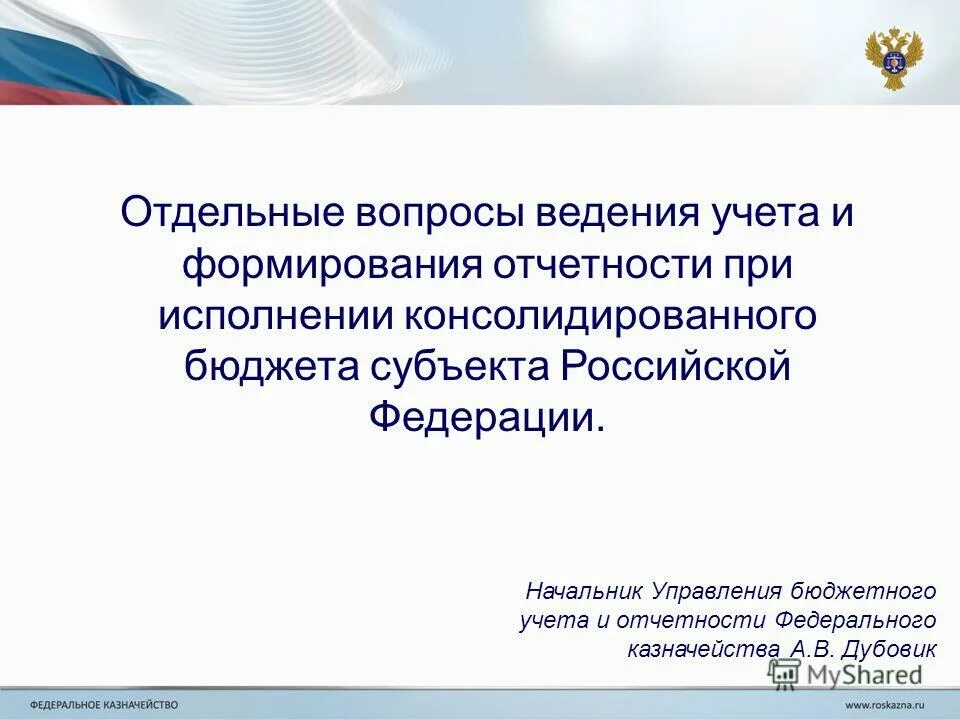 Отдельные вопросы ведения учета и формирования отчетности при исполнении консолидированного бюджета субъекта Российской Федерации.

Начальник Управления бюджетного учета и отчетности Федерального казначейства А.В. Дубовик

MyShared

ФЕДЕРАЛЬНОЕ КАЗНАЧЕЙСТВО

www.roskazna.ru